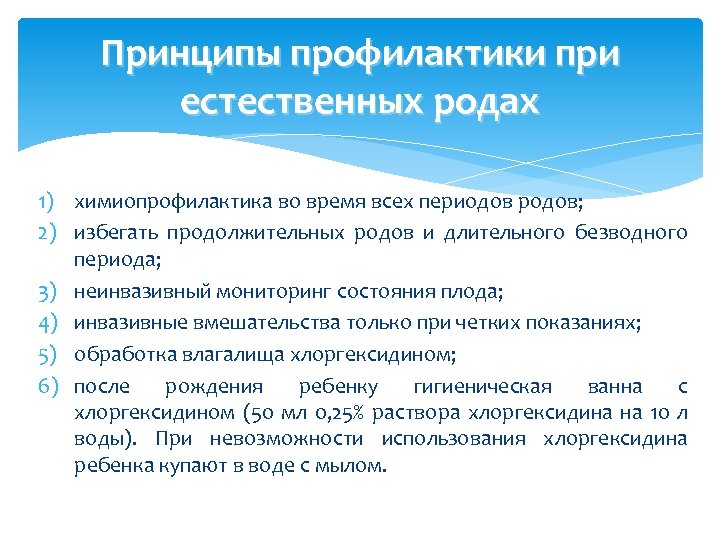 Принципы профилактики при естественных родах

1) химиопрофилактика во время всех периодов родов;
2) избегать продолжительных родов и длительного безводного периода;
3) неинвазивный мониторинг состояния плода;
4) инвазивные вмешательства только при четких показаниях;
5) обработка влагалища хлоргексидином;
6) после рождения ребенку гигиеническая ванна с хлоргексидином (50 мл 0,25% раствора хлоргексидина на 10 л воды). При невозможности использования хлоргексидина ребенка купают в воде с мылом.